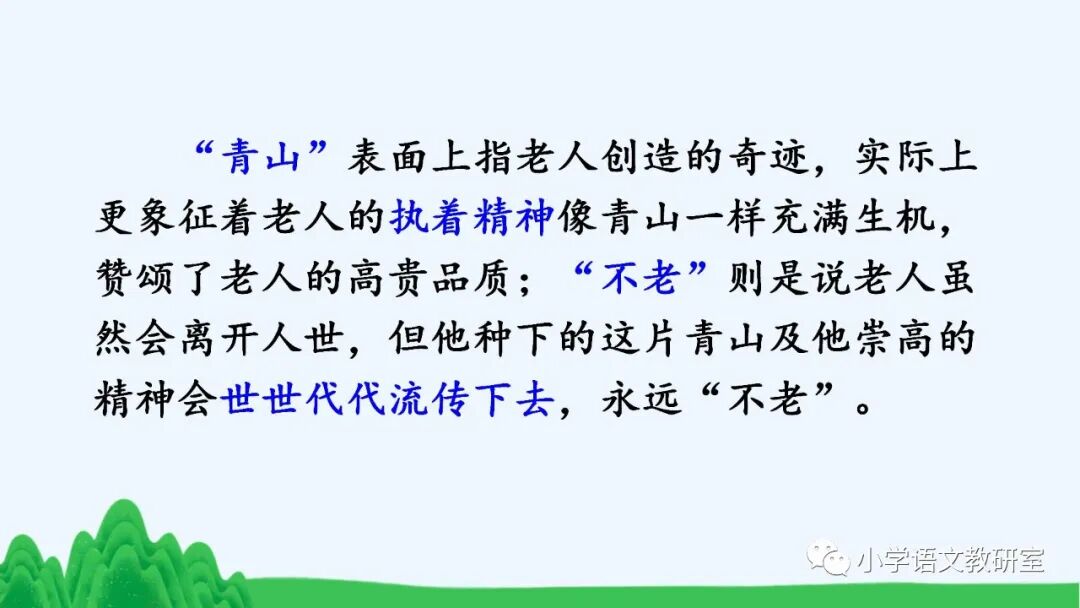 “青山”表面上指老人创造的奇迹，实际上更象征着老人的执着精神像青山一样充满生机，赞颂了老人的高贵品质；“不老”则是说老人虽然会离开人世，但他种下的这片青山及他崇高的精神会世世代代流传下去，永远“不老”。

小学语文教研室